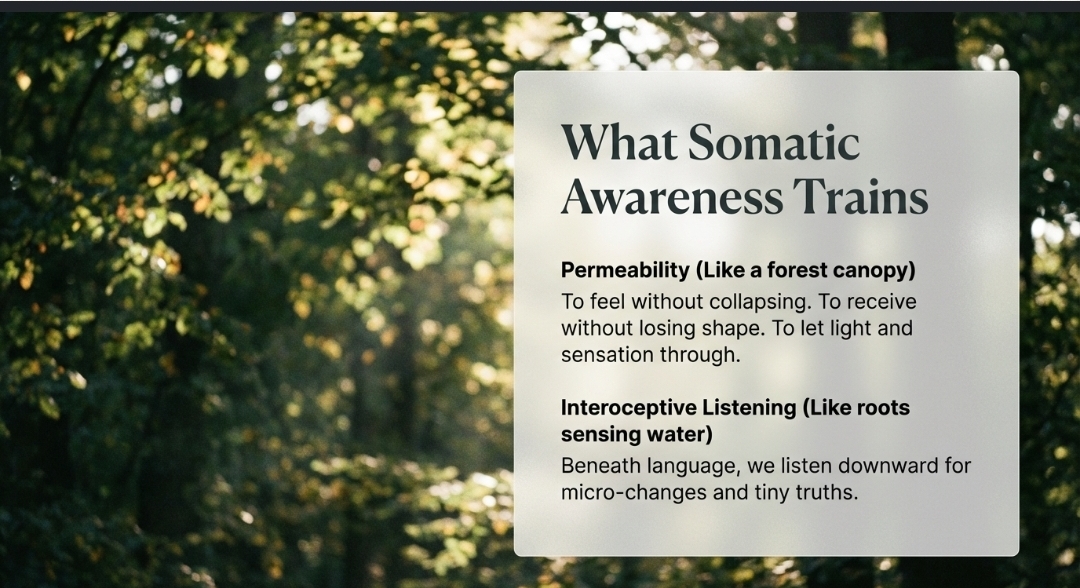 What Somatic Awareness Trains

Permeability (Like a forest canopy)

To feel without collapsing. To receive without losing shape. To let light and sensation through.

Interoceptive Listening (Like roots sensing water)

Beneath language, we listen downward for micro-changes and tiny truths.